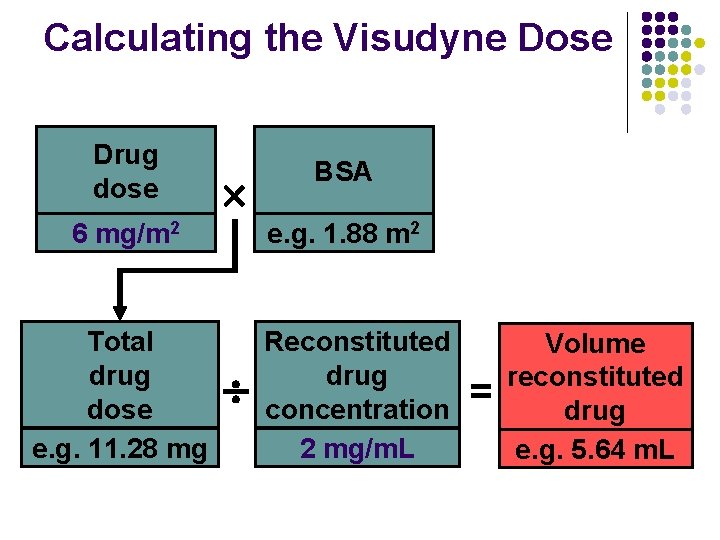 Calculating the Visudyne Dose

Drug dose

6 mg/m$^2$

×

BSA

e.g. 1.88 m$^2$

Total drug dose

e.g. 11.28 mg

÷

Reconstituted drug concentration

2 mg/mL

=

Volume reconstituted drug

e.g. 5.64 mL